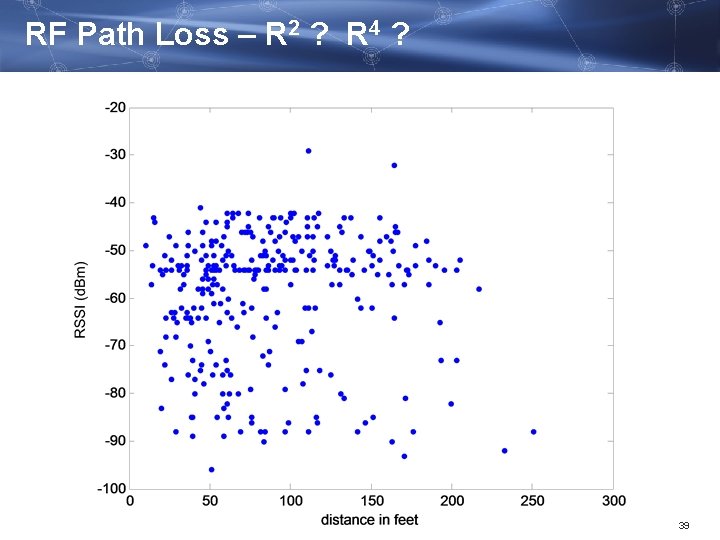 RF Path Loss – $R^2$ ? $R^4$ ?

-20
-30
-40
-50
-60
-70
-80
-90
-100

RSSI (dBm)

0 50 100 150 200 250 300

distance in feet

39